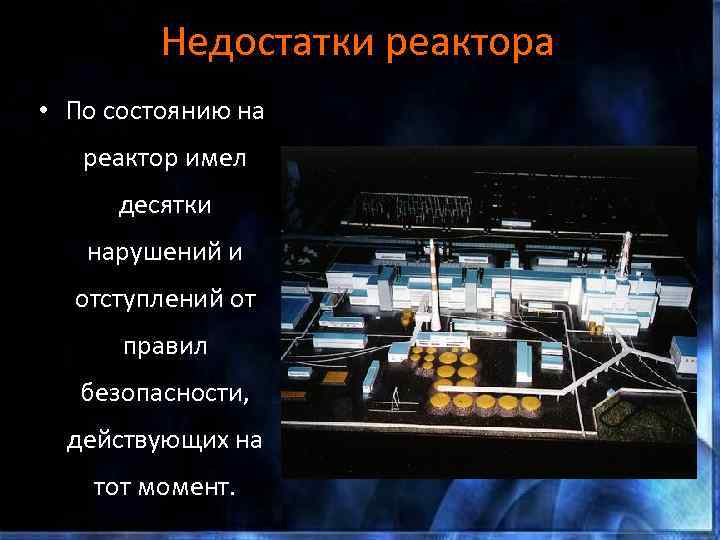 Недостатки реактора

• По состоянию на реактор имел десятки нарушений и отступлений от правил безопасности, действующих на тот момент.